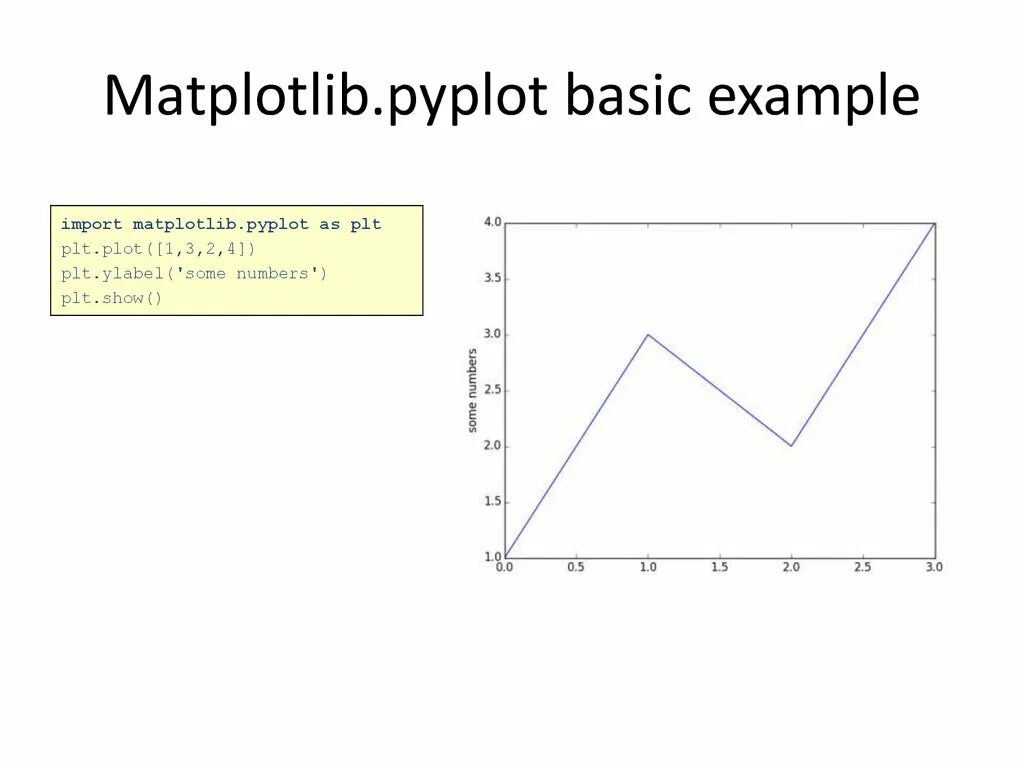 Matplotlib.pyplot basic example

import matplotlib.pyplot as plt
plt.plot([1,3,2,4])
plt.ylabel('some numbers')
plt.show()

4.0
3.5
3.0
2.5
2.0
1.5
1.0
some numbers
0.0 0.5 1.0 1.5 2.0 2.5 3.0